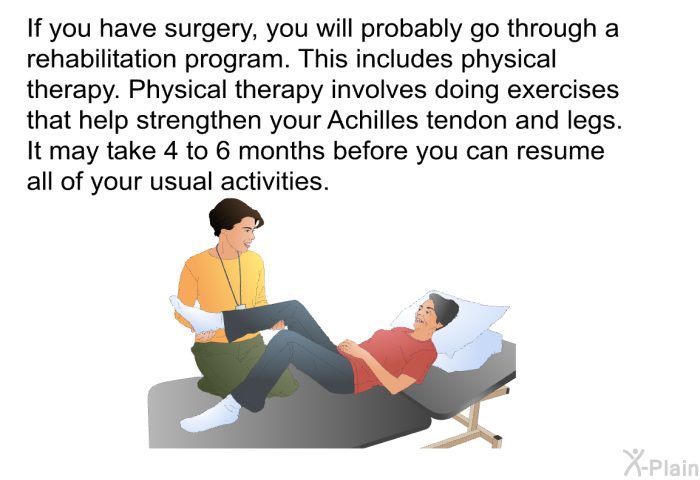 If you have surgery, you will probably go through a rehabilitation program. This includes physical therapy. Physical therapy involves doing exercises that help strengthen your Achilles tendon and legs. It may take 4 to 6 months before you can resume all of your usual activities.

X-Plain